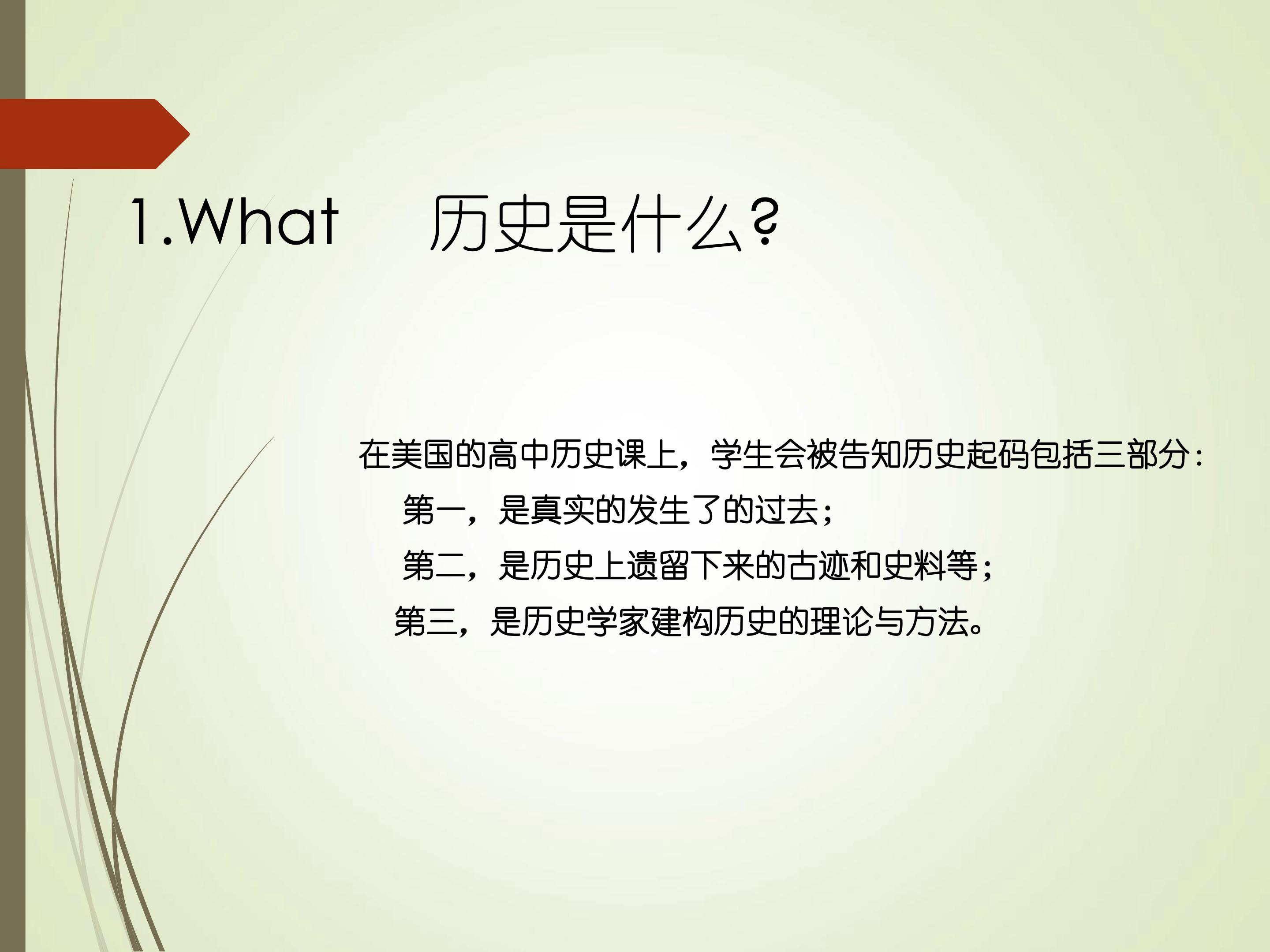 1.What 历史是什么?

在美国的高中历史课上，学生会被告知历史起码包括三部分：
第一，是真实的发生了的过去；
第二，是历史上遗留下来的古迹和史料等；
第三，是历史学家建构历史的理论与方法。